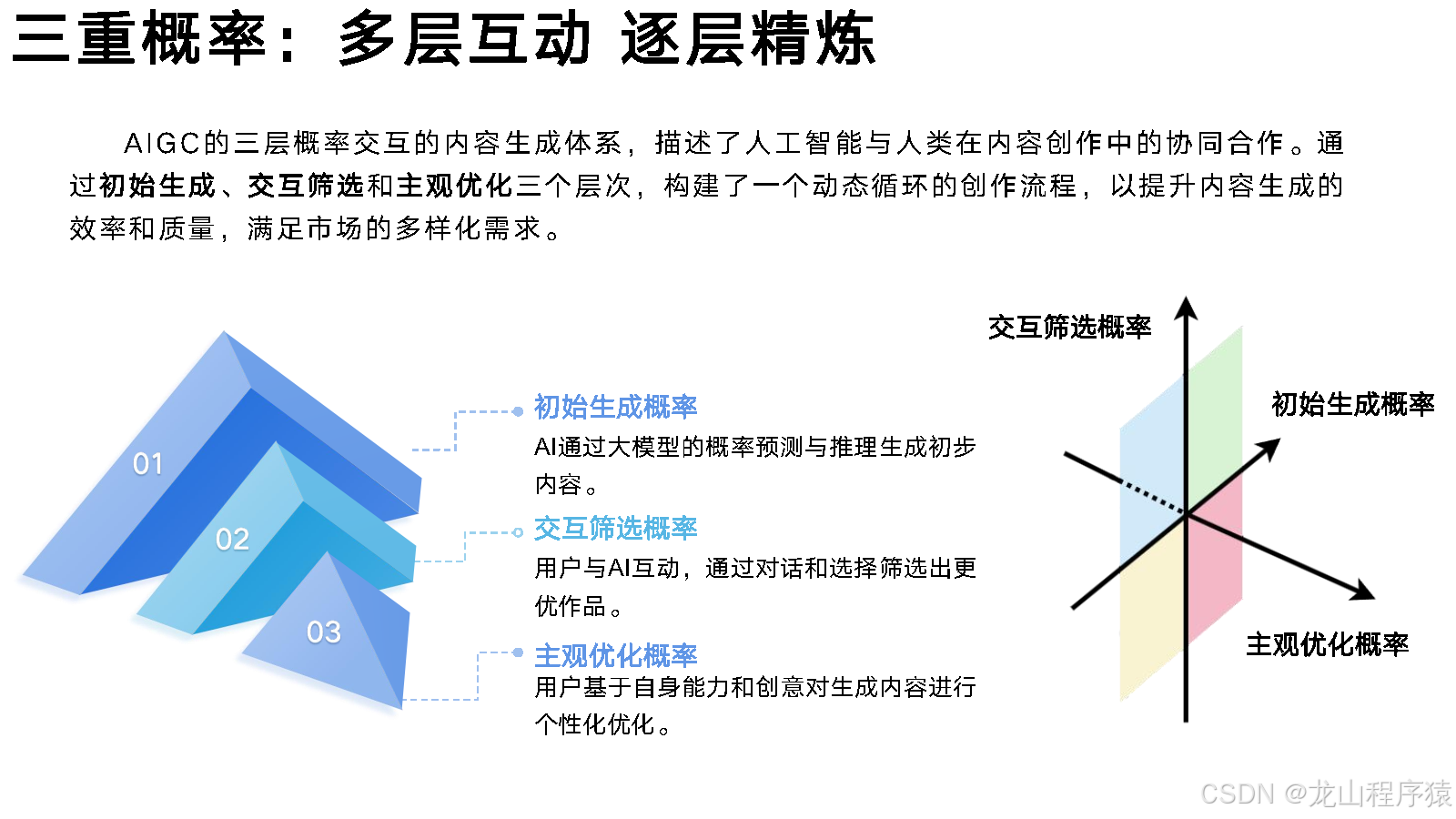 三重概率：多层互动 逐层精炼

AIGC的三层概率交互的内容生成体系，描述了人工智能与人类在内容创作中的协同合作。通过初始生成、交互筛选和主观优化三个层次，构建了一个动态循环的创作流程，以提升内容生成的效率和质量，满足市场的多样化需求。

01
02
03

初始生成概率
AI通过大模型的概率预测与推理生成初步内容。

交互筛选概率
用户与AI互动，通过对话和选择筛选出更优作品。

主观优化概率
用户基于自身能力和创意对生成内容进行个性化优化。

交互筛选概率
初始生成概率
主观优化概率

CSDN @龙山程序猿